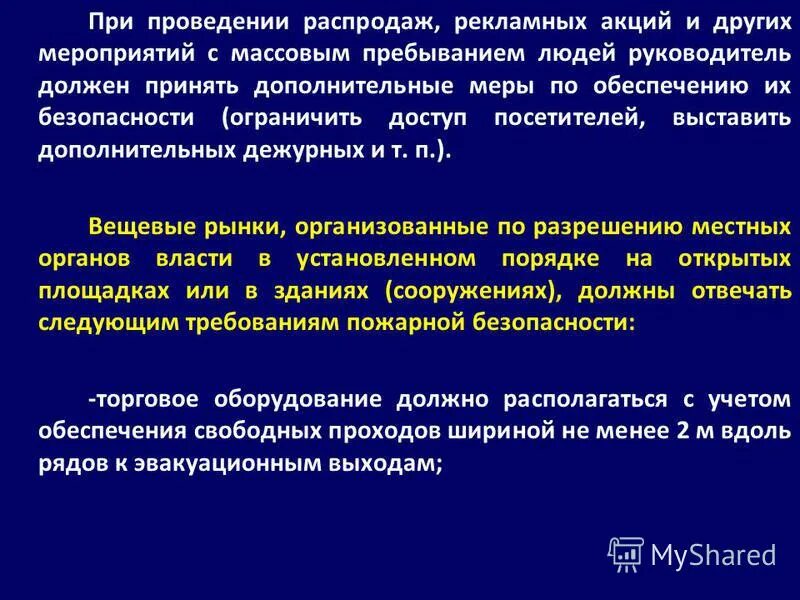 При проведении распродаж, рекламных акций и других мероприятий с массовым пребыванием людей руководитель должен принять дополнительные меры по обеспечению их безопасности (ограничить доступ посетителей, выставить дополнительных дежурных и т. п.).

Вещевые рынки, организованные по разрешению местных органов власти в установленном порядке на открытых площадках или в зданиях (сооружениях), должны отвечать следующим требованиям пожарной безопасности:

-торговое оборудование должно располагаться с учетом обеспечения свободных проходов шириной не менее 2 м вдоль рядов к эвакуационным выходам;

MyShared